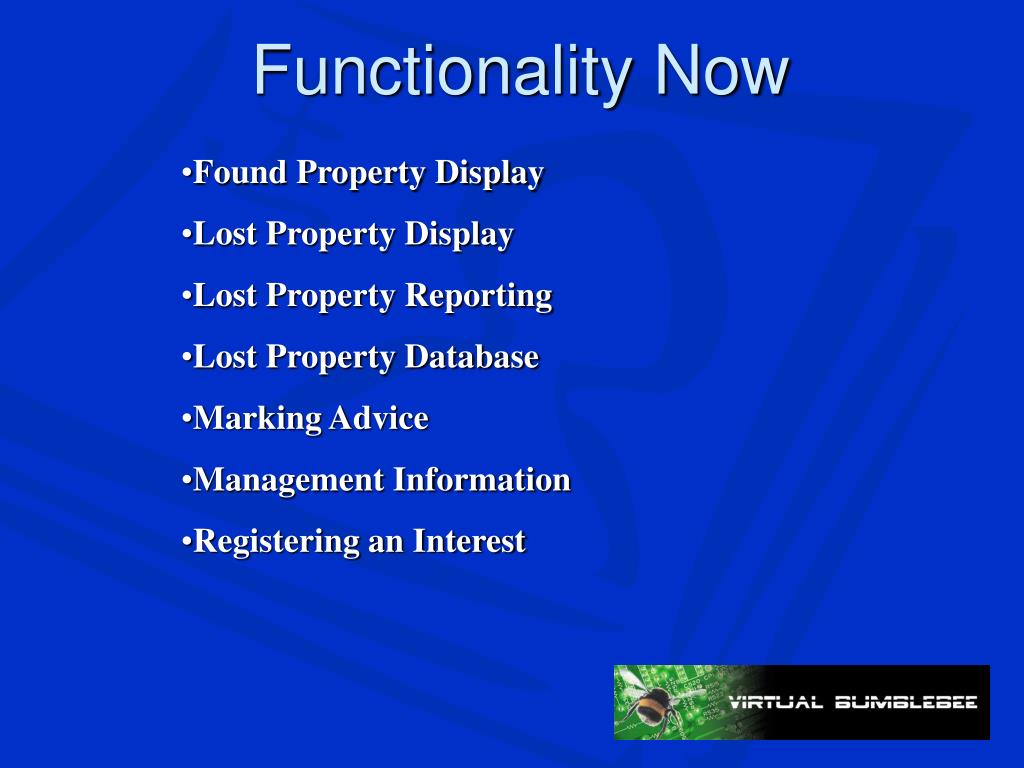 Functionality Now

•Found Property Display

•Lost Property Display

•Lost Property Reporting

•Lost Property Database

•Marking Advice

•Management Information

•Registering an Interest

VIRTUAL BUMBLEBEE